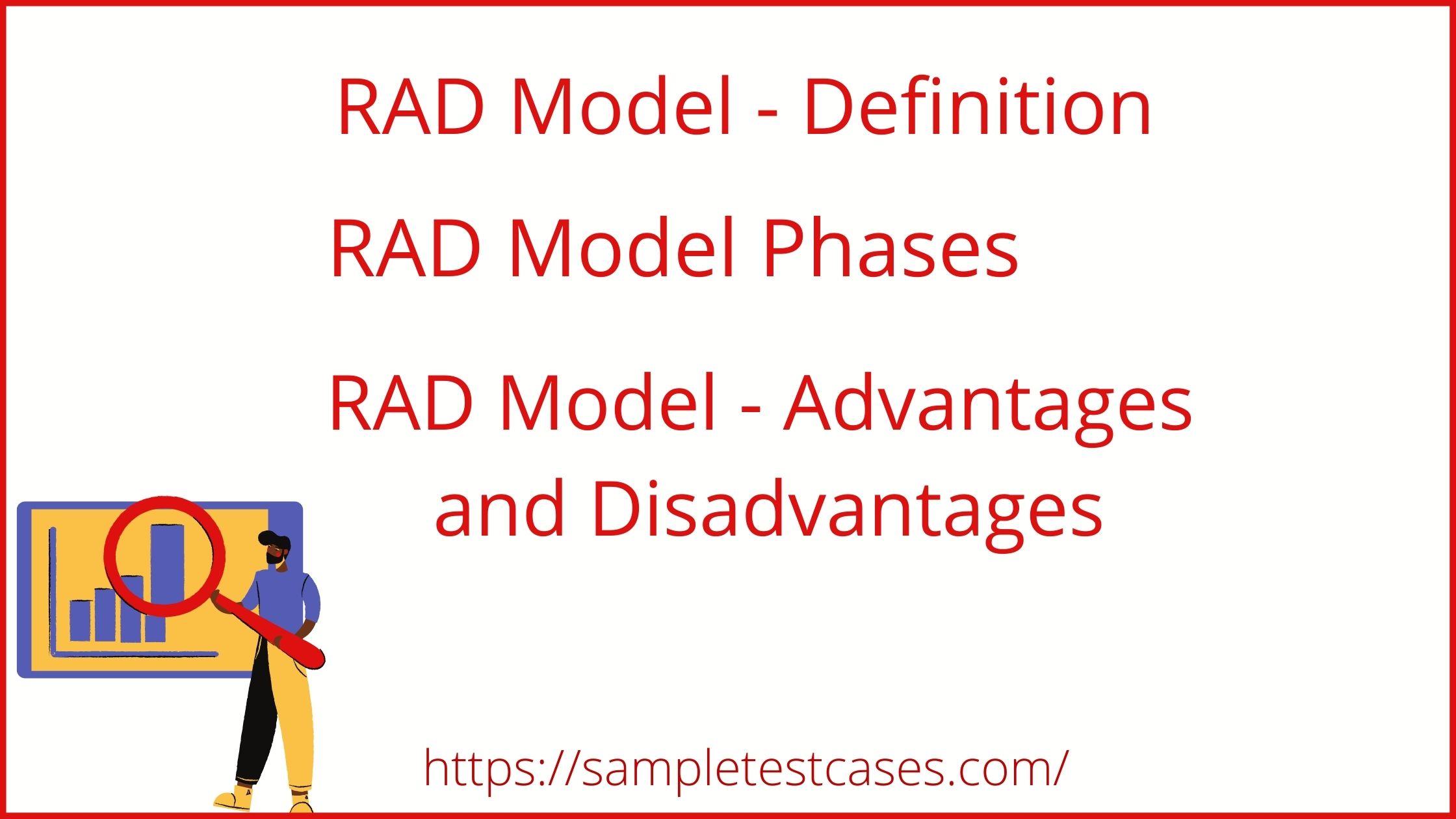 RAD Model - Definition

RAD Model Phases

RAD Model - Advantages and Disadvantages

https://sampletestcases.com/